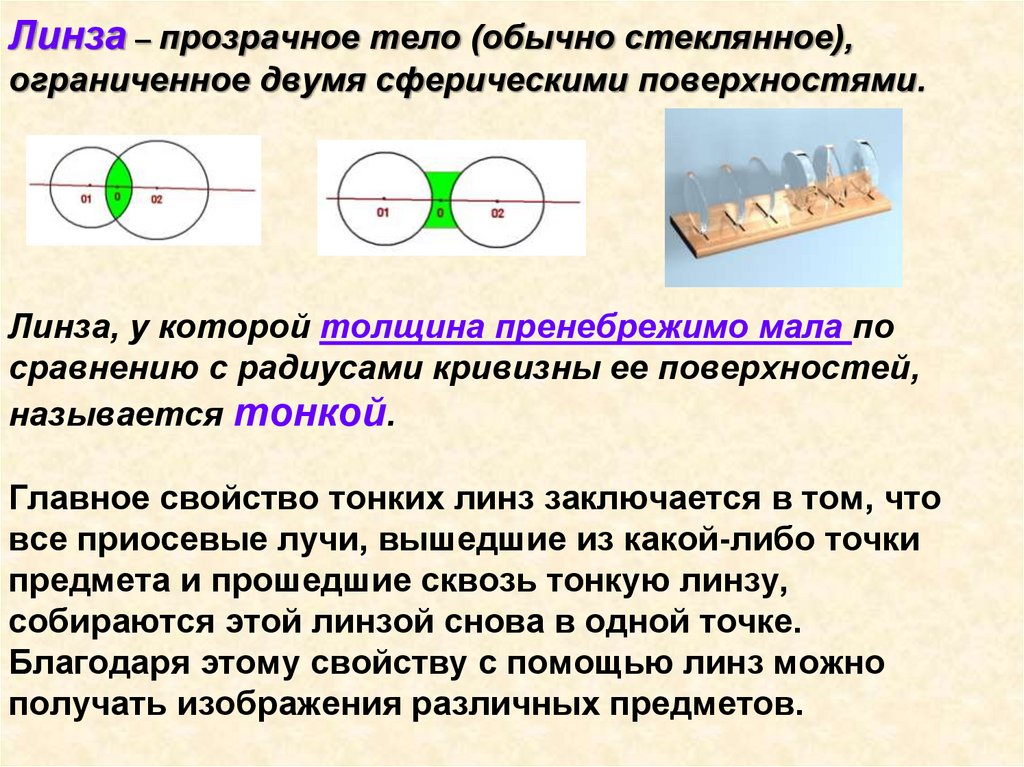 Линза – прозрачное тело (обычно стеклянное), ограниченное двумя сферическими поверхностями.

01 0 02

01 0 02

Линза, у которой толщина пренебрежимо мала по сравнению с радиусами кривизны ее поверхностей, называется тонкой.

Главное свойство тонких линз заключается в том, что все приосевые лучи, вышедшие из какой-либо точки предмета и прошедшие сквозь тонкую линзу, собираются этой линзой снова в одной точке. Благодаря этому свойству с помощью линз можно получать изображения различных предметов.